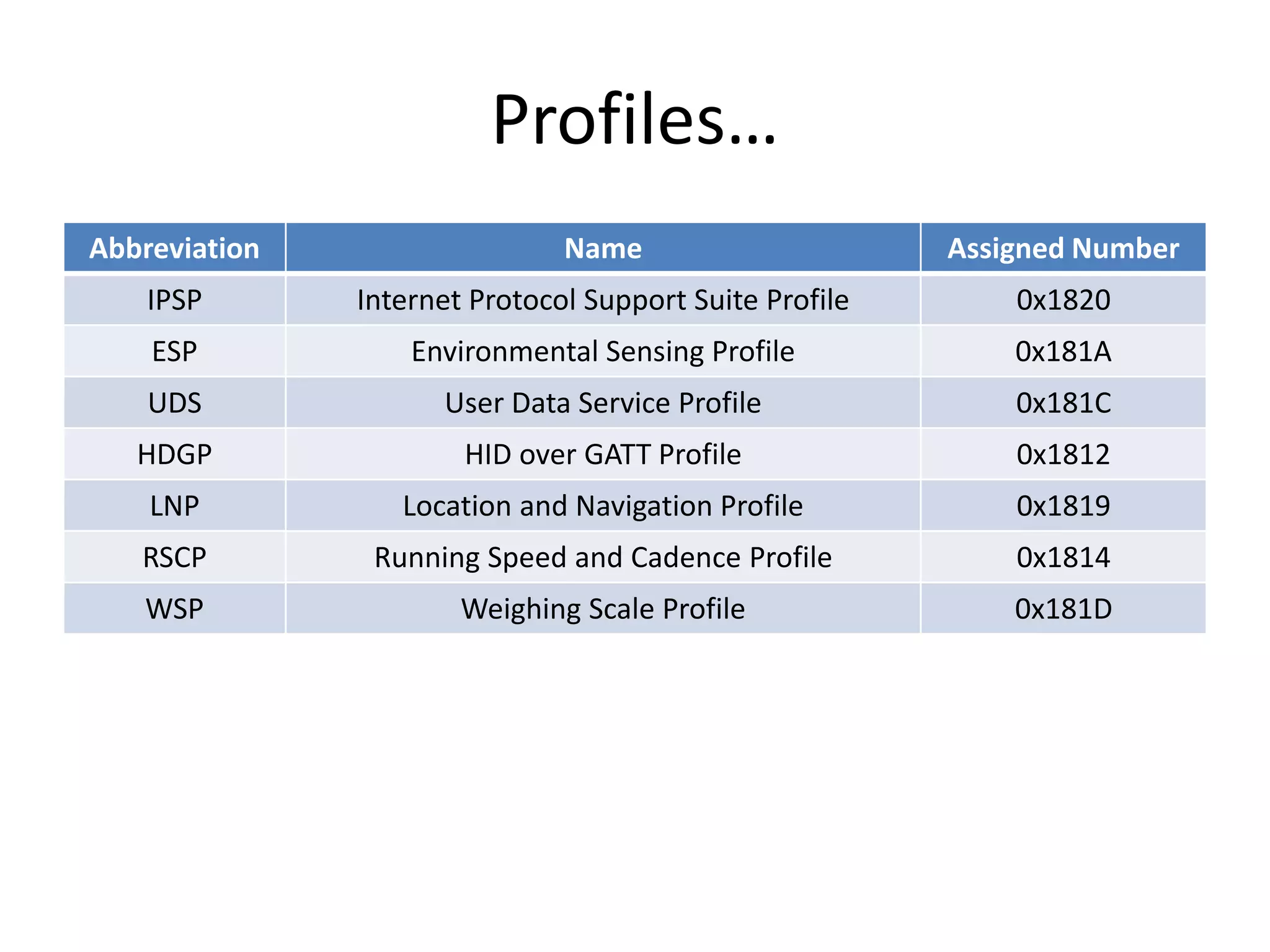 Profiles…

| Abbreviation | Name | Assigned Number |
|---|---|---|
| IPSP | Internet Protocol Support Suite Profile | 0x1820 |
| ESP | Environmental Sensing Profile | 0x181A |
| UDS | User Data Service Profile | 0x181C |
| HDGP | HID over GATT Profile | 0x1812 |
| LNP | Location and Navigation Profile | 0x1819 |
| RSCP | Running Speed and Cadence Profile | 0x1814 |
| WSP | Weighing Scale Profile | 0x181D |